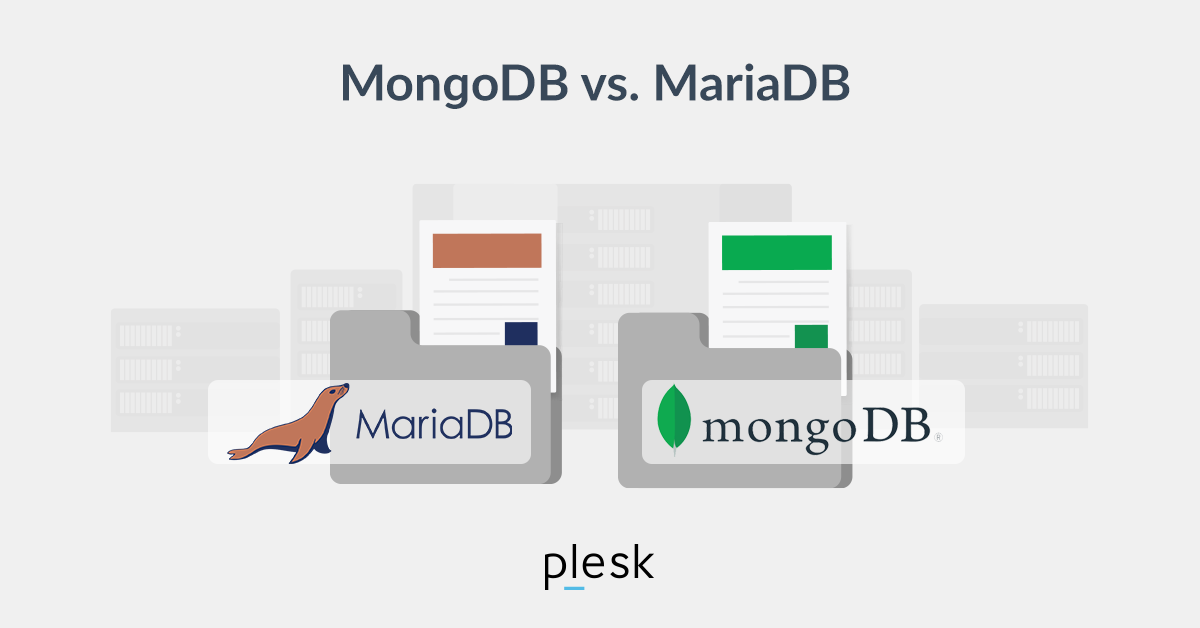 MongoDB vs. MariaDB

MariaDB

mongoDB®

plesk